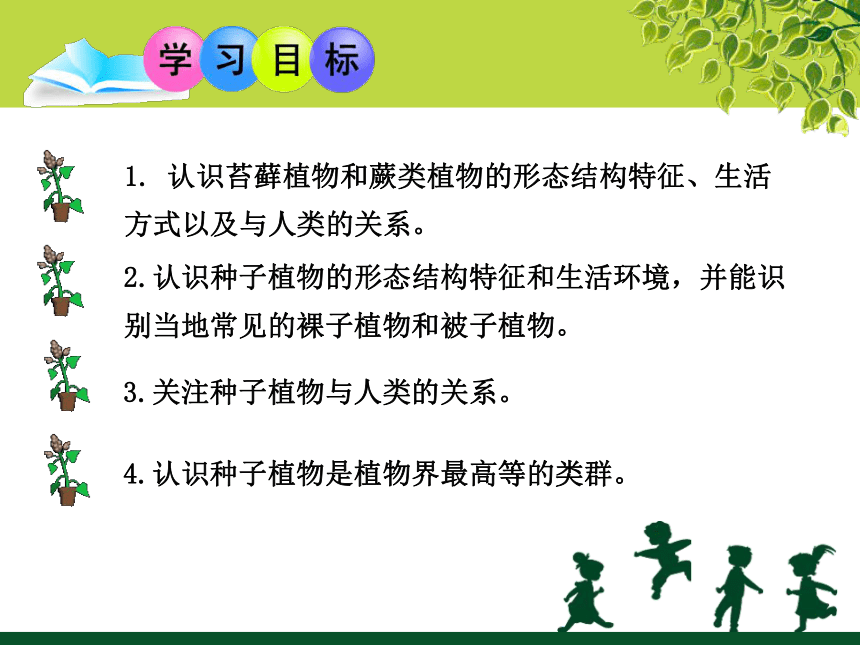 学习目标

1. 认识苔藓植物和蕨类植物的形态结构特征、生活方式以及与人类的关系。

2.认识种子植物的形态结构特征和生活环境，并能识别当地常见的裸子植物和被子植物。

3.关注种子植物与人类的关系。

4.认识种子植物是植物界最高等的类群。